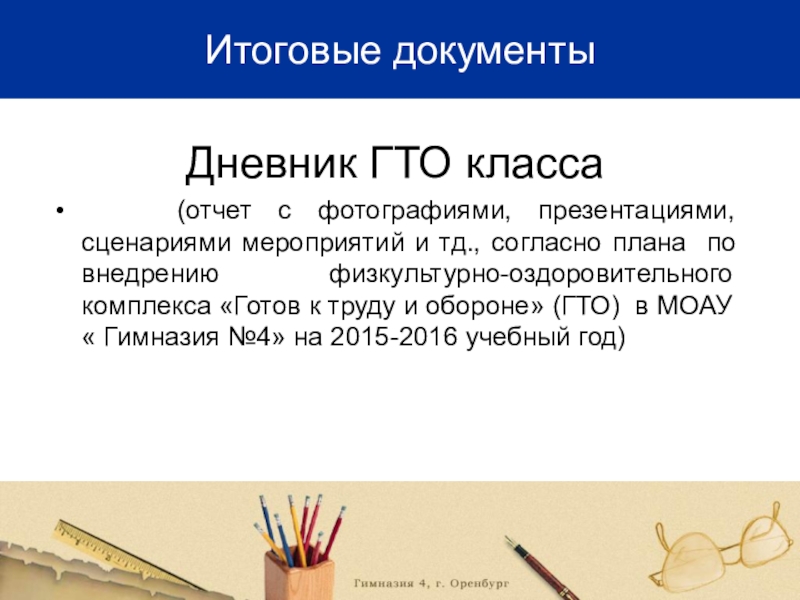 Итоговые документы

Дневник ГТО класса

• (отчет с фотографиями, презентациями, сценариями мероприятий и тд., согласно плана по внедрению физкультурно-оздоровительного комплекса «Готов к труду и обороне» (ГТО) в МОАУ « Гимназия №4» на 2015-2016 учебный год)

Гимназия 4, г. Оренбург